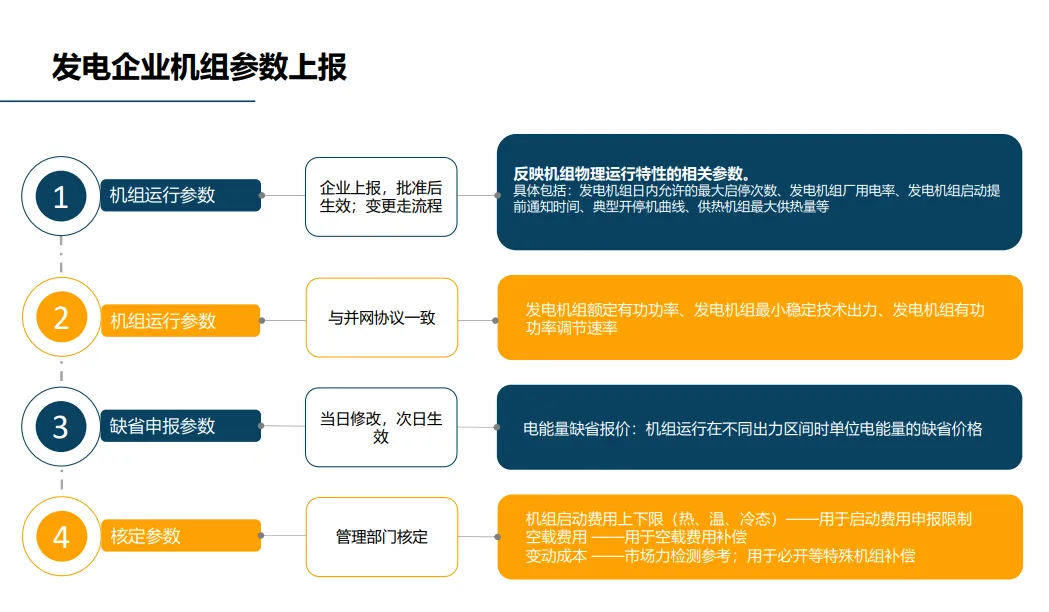 发电企业机组参数上报

1
机组运行参数
企业上报，批准后生效；变更走流程
反映机组物理运行特性的相关参数。
具体包括：发电机组日内允许的最大启停次数、发电机组厂用电率、发电机组启动提前通知时间、典型开停机曲线、供热机组最大供热量等

2
机组运行参数
与并网协议一致
发电机组额定有功功率、发电机组最小稳定技术出力、发电机组有功功率调节速率

3
缺省申报参数
当日修改，次日生效
电能量缺省报价：机组运行在不同出力区间时单位电能量的缺省价格

4
核定参数
管理部门核定
机组启动费用上下限（热、温、冷态）——用于启动费用申报限制
空载费用 ——用于空载费用补偿
变动成本 ——市场力检测参考；用于必开等特殊机组补偿